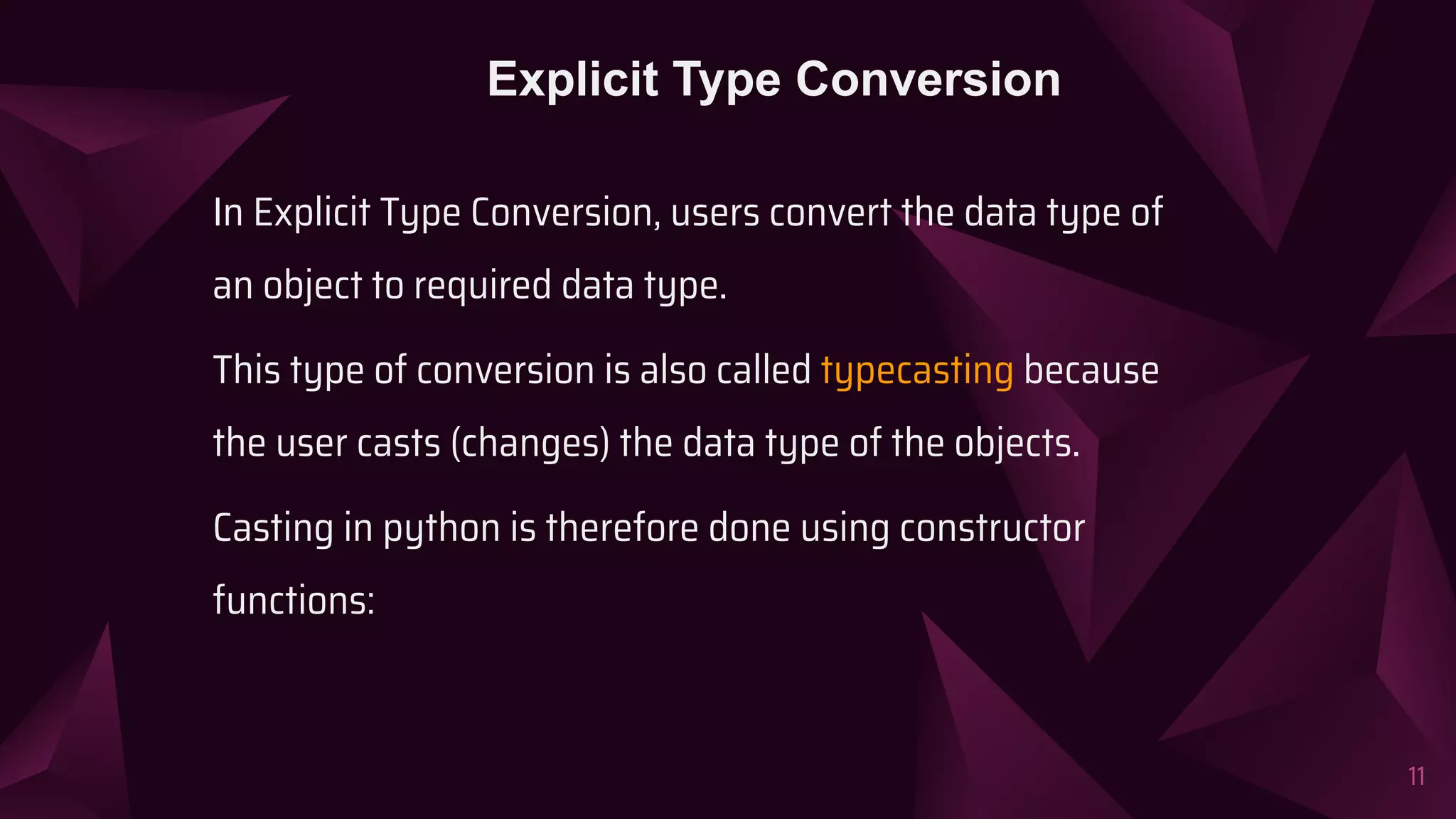 Explicit Type Conversion

In Explicit Type Conversion, users convert the data type of an object to required data type.

This type of conversion is also called typecasting because the user casts (changes) the data type of the objects.

Casting in python is therefore done using constructor functions:

11